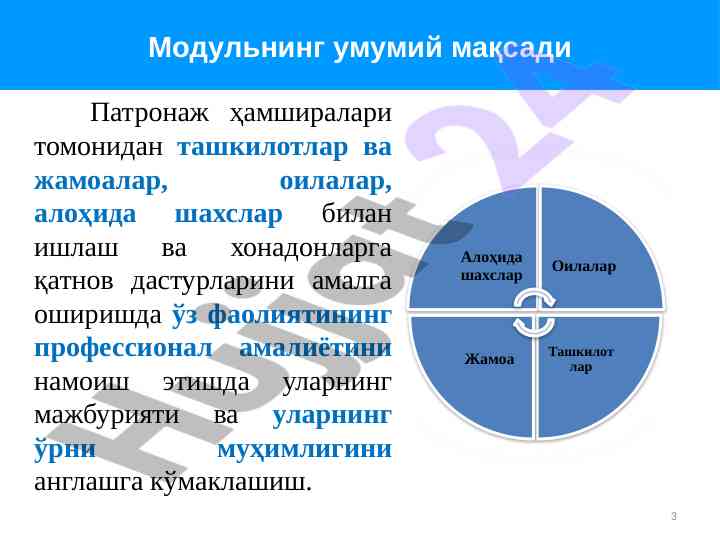 Модульнинг умумий мақсади

Патронаж ҳамширалари томонидан ташкилотлар ва жамоалар, оилалар, алоҳида шахслар билан ишлаш ва хонадонларга қатнов дастурларини амалга оширишда ўз фаолиятининг профессионал амалиётини намоиш этишда уларнинг мажбурияти ва уларнинг ўрни муҳимлигини англашга кўмаклашиш.

Алоҳида шахслар

Оилалар

Жамоа

Ташкилот лар

Hujjat 24

3